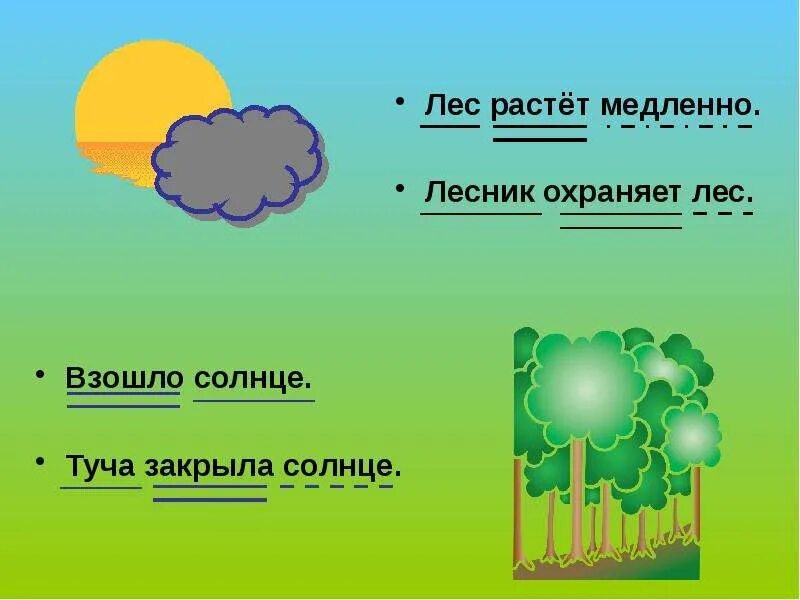 • Лес растёт медленно.

• Лесник охраняет лес.

• Взошло солнце.

• Туча закрыла солнце.